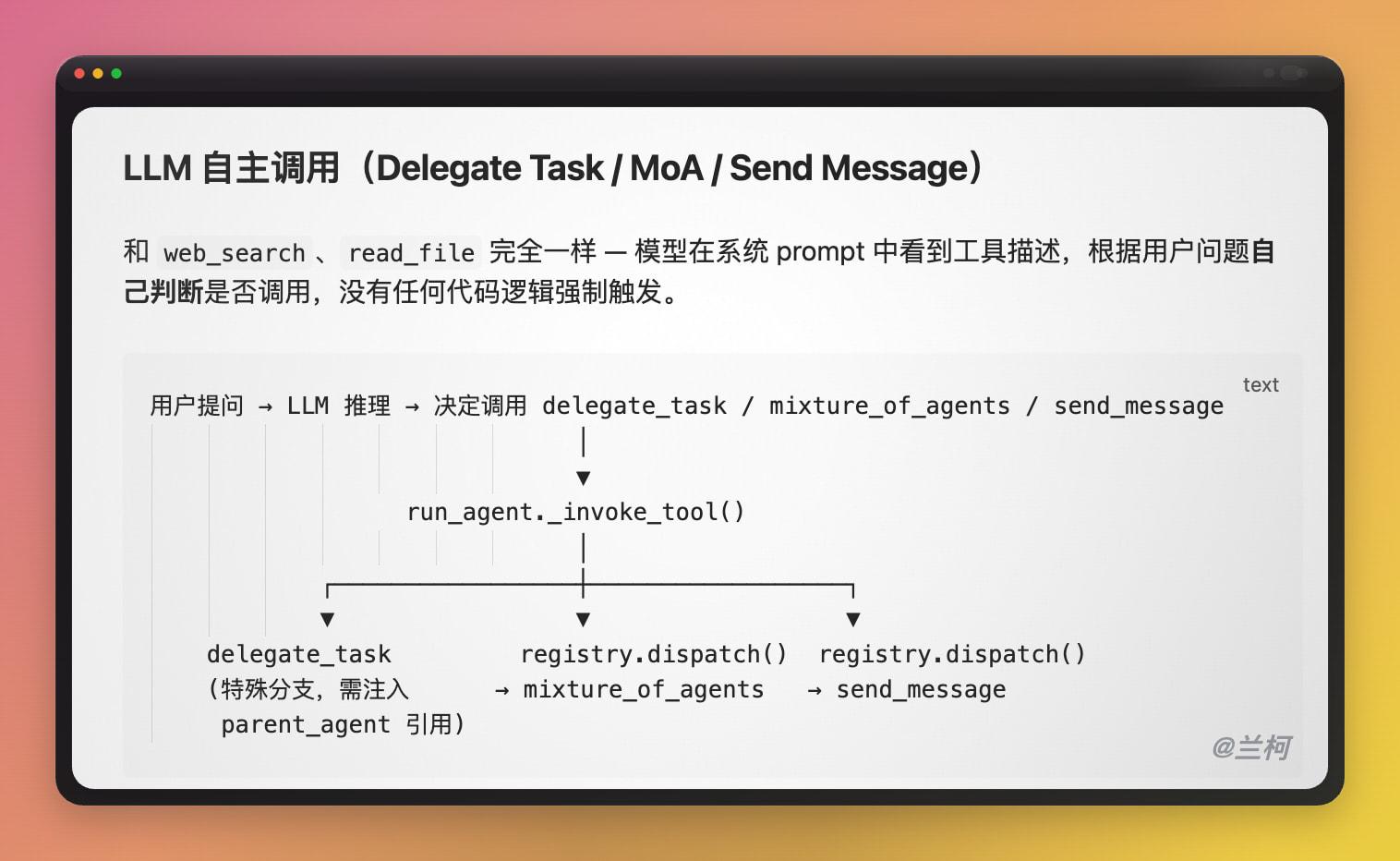 LLM 自主调用（Delegate Task / MoA / Send Message）

和 web_search 、 read_file 完全一样 — 模型在系统 prompt 中看到工具描述，根据用户问题自己判断是否调用，没有任何代码逻辑强制触发。

text

用户提问 → LLM 推理 → 决定调用 delegate_task / mixture_of_agents / send_message

run_agent._invoke_tool()

delegate_task
(特殊分支，需注入
parent_agent 引用)

registry.dispatch()
→ mixture_of_agents

registry.dispatch()
→ send_message

@兰柯